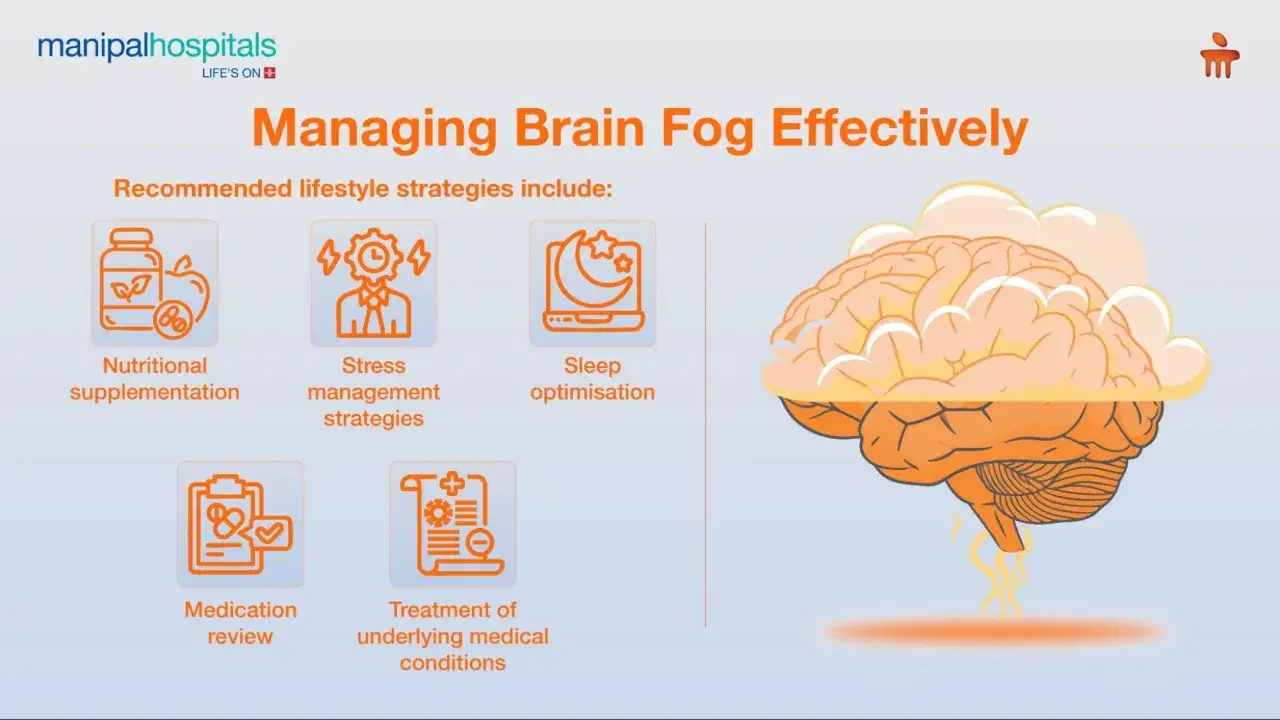 manipalhospitals
LIFE'S ON

Managing Brain Fog Effectively

Recommended lifestyle strategies include:

Nutritional supplementation

Stress management strategies

Sleep optimisation

Medication review

Treatment of underlying medical conditions